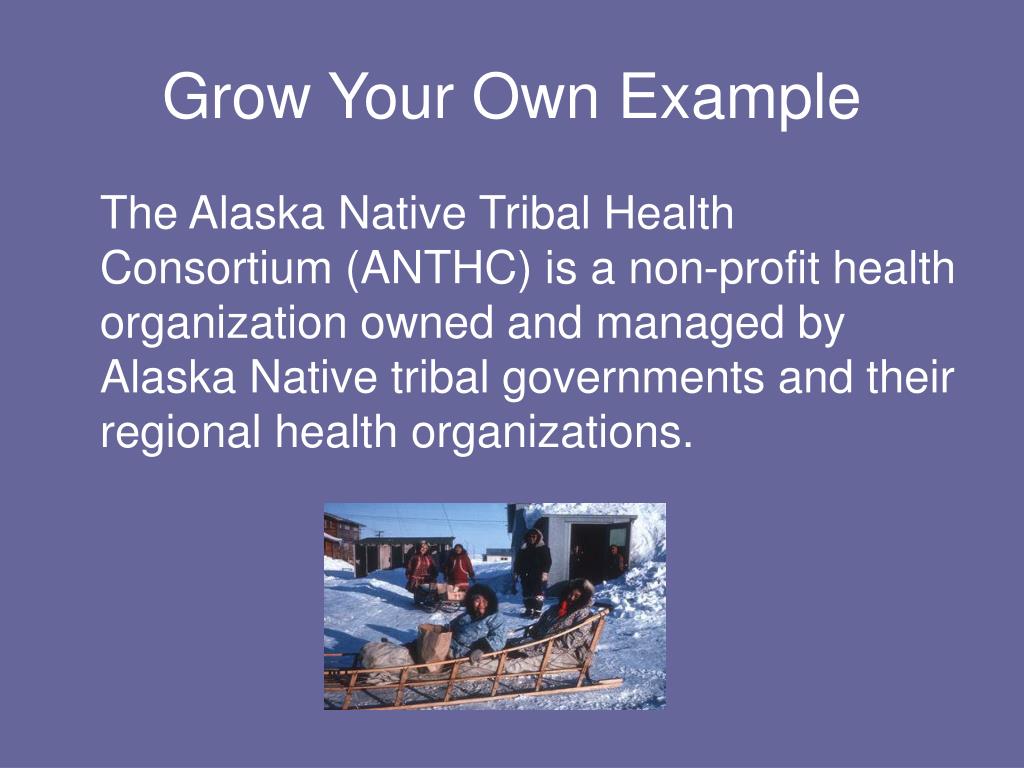 Grow Your Own Example

The Alaska Native Tribal Health Consortium (ANTHC) is a non-profit health organization owned and managed by Alaska Native tribal governments and their regional health organizations.